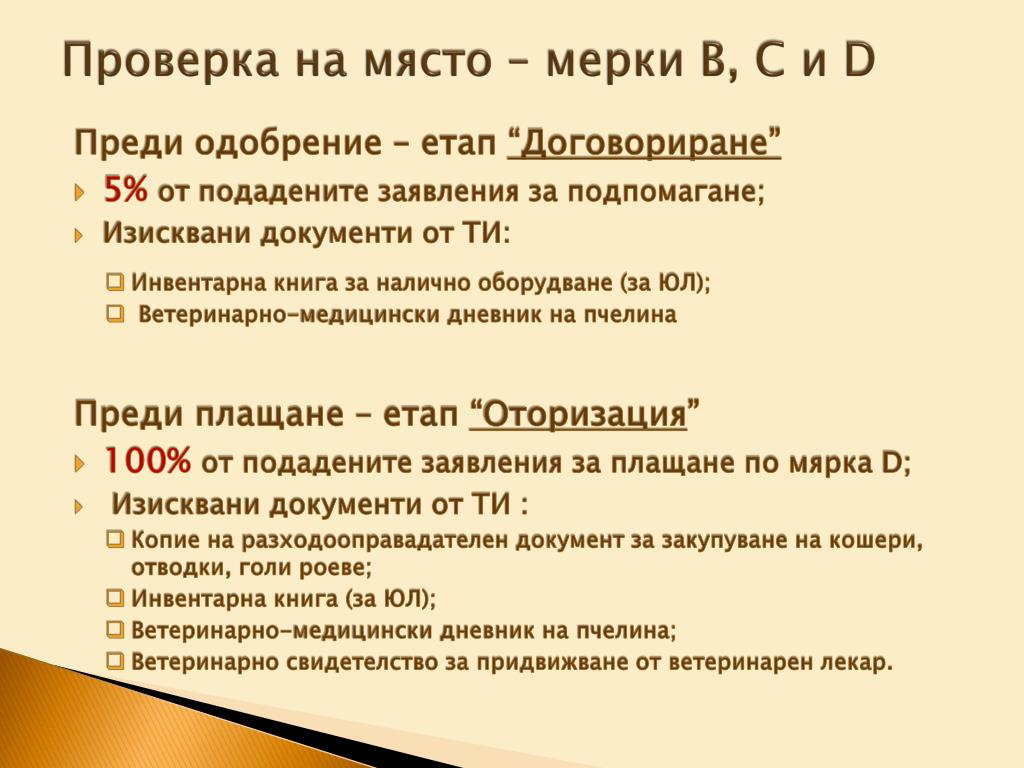 Проверка на място – мерки B, C и D

Преди одобрение – етап “Договориране”

5% от подадените заявления за подпомагане;

Изисквани документи от ТИ:

Инвентарна книга за налично оборудване (за ЮЛ);

Ветеринарно-медицински дневник на пчелина

Преди плащане – етап “Оторизация”

100% от подадените заявления за плащане по мярка D;

Изисквани документи от ТИ :

Копие на разходооправадателен документ за закупуване на кошери, отводки, голи роеве;

Инвентарна книга (за ЮЛ);

Ветеринарно-медицински дневник на пчелина;

Ветеринарно свидетелство за придвижване от ветеринарен лекар.